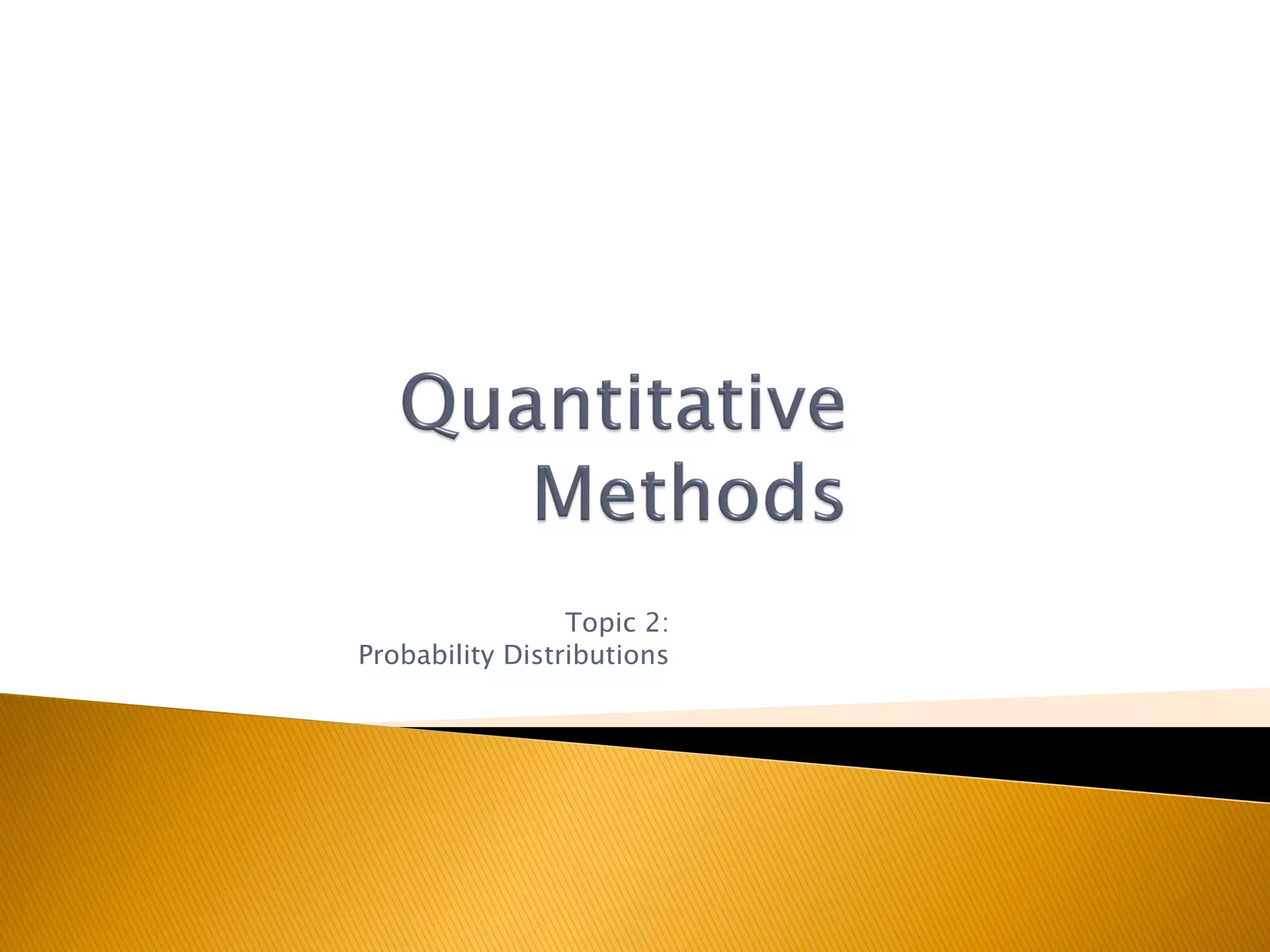 Quantitative Methods

Topic 2:
Probability Distributions